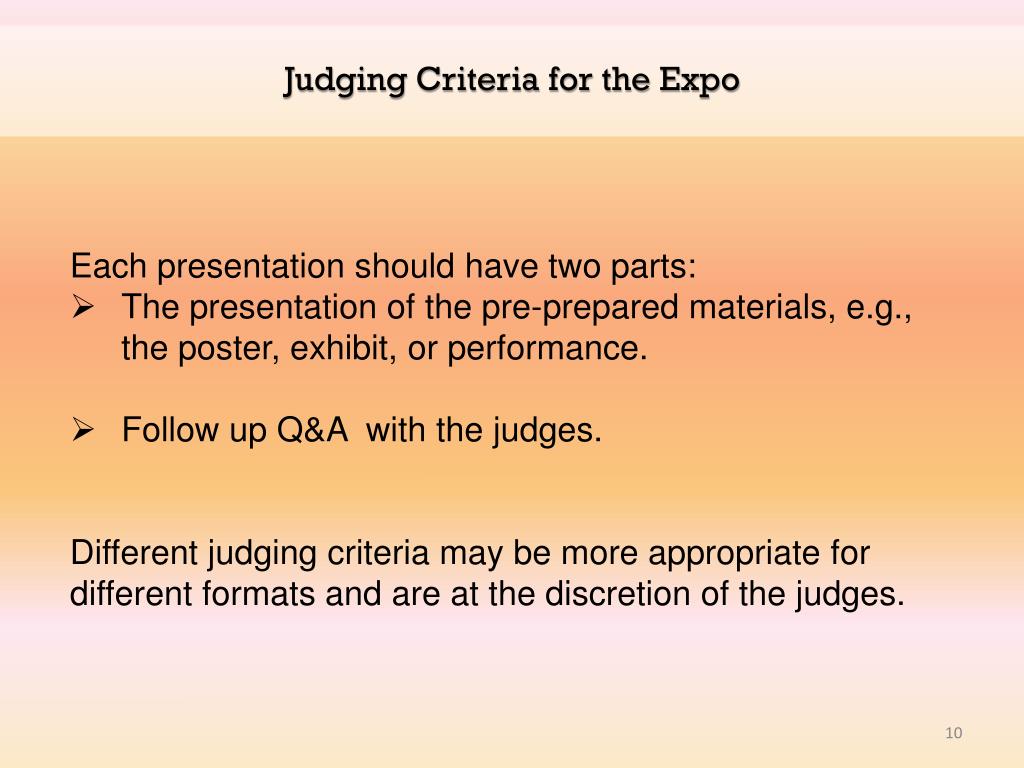 Judging Criteria for the Expo

Each presentation should have two parts:
➢ The presentation of the pre-prepared materials, e.g., the poster, exhibit, or performance.

➢ Follow up Q&A with the judges.

Different judging criteria may be more appropriate for different formats and are at the discretion of the judges.

10